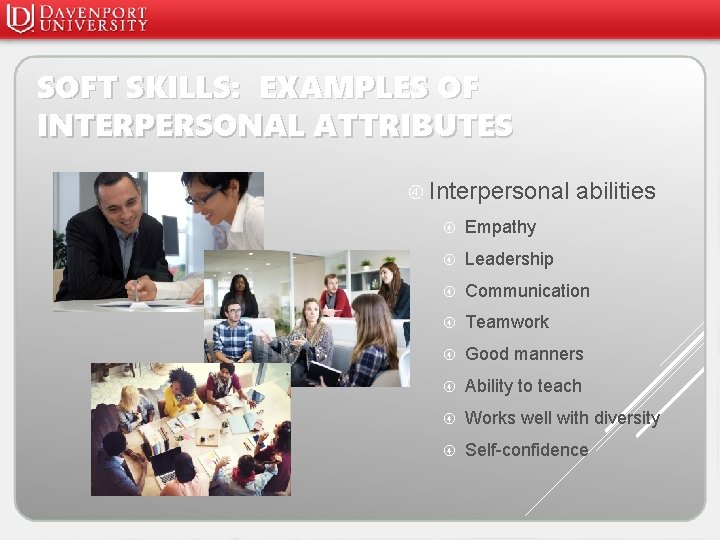 DAVENPORT UNIVERSITY

SOFT SKILLS: EXAMPLES OF INTERPERSONAL ATTRIBUTES

Interpersonal abilities

Empathy

Leadership

Communication

Teamwork

Good manners

Ability to teach

Works well with diversity

Self-confidence